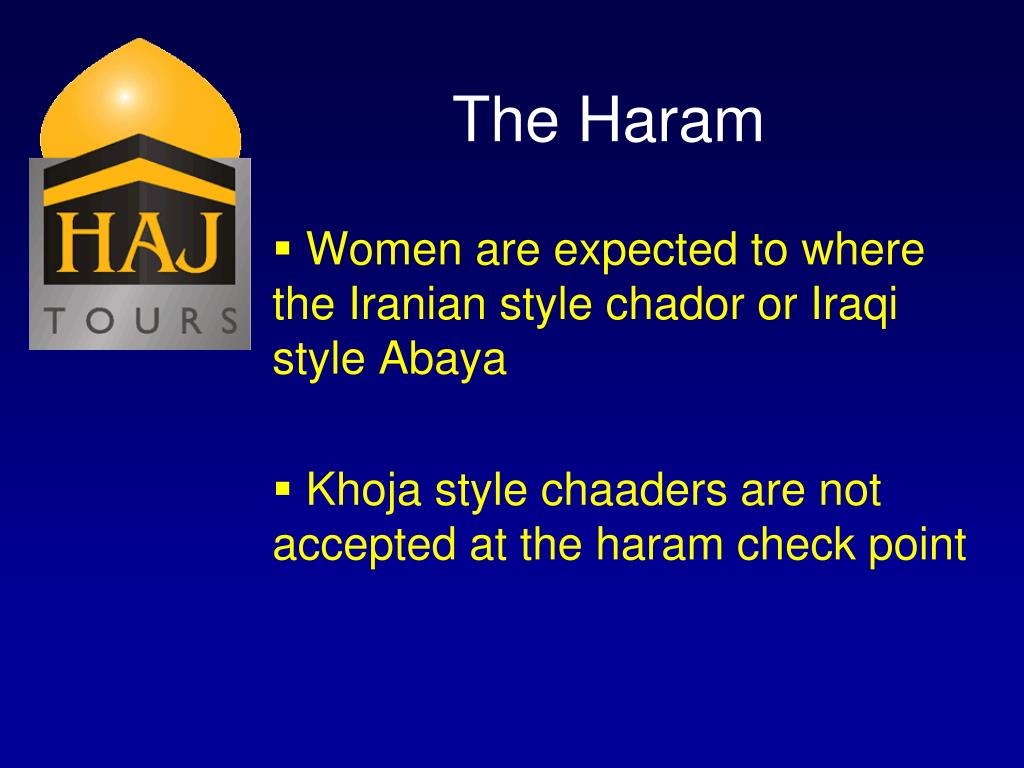 HAJ
TOURS

The Haram

▪ Women are expected to where the Iranian style chador or Iraqi style Abaya

▪ Khoja style chaaders are not accepted at the haram check point